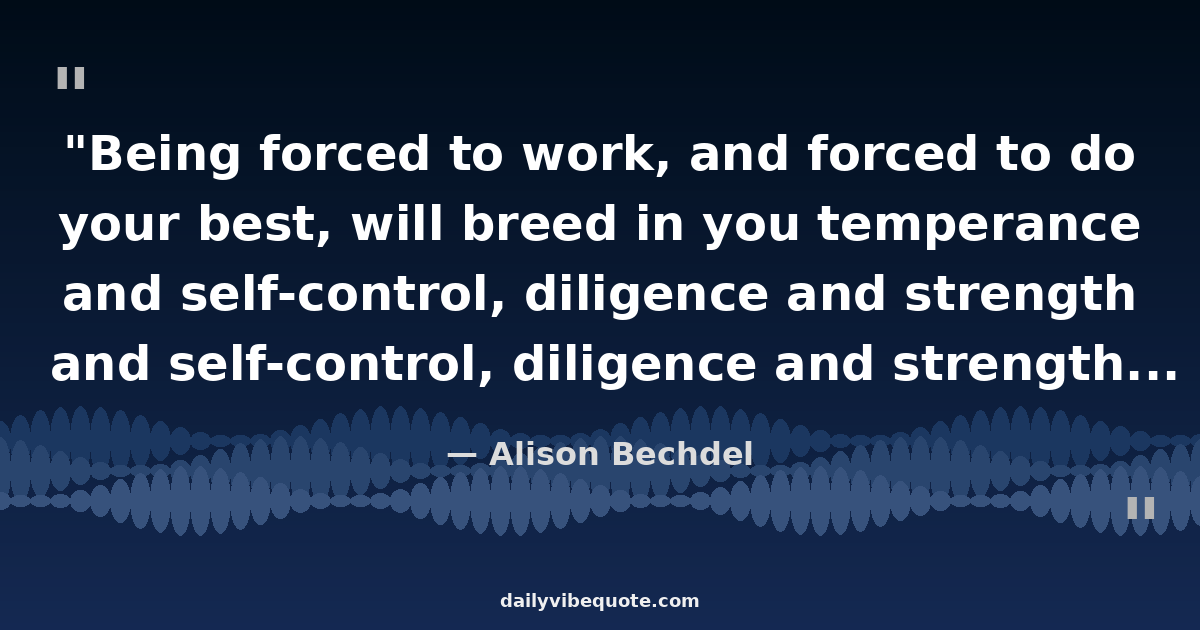 "

"Being forced to work, and forced to do your best, will breed in you temperance and self-control, diligence and strength and self-control, diligence and strength...

— Alison Bechdel

"

dailyvibequote.com